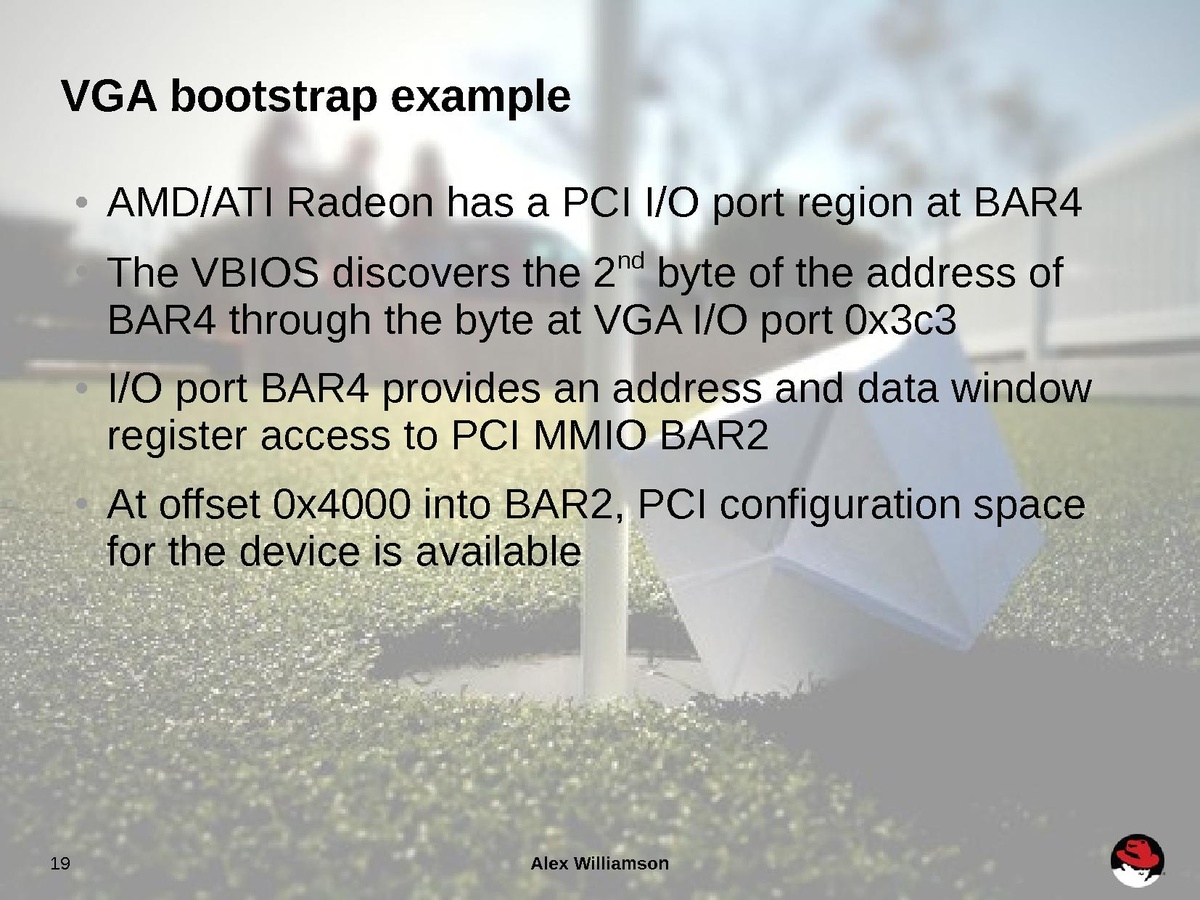 VGA bootstrap example

• AMD/ATI Radeon has a PCI I/O port region at BAR4

• The VBIOS discovers the 2$^{nd}$ byte of the address of BAR4 through the byte at VGA I/O port 0x3c3

• I/O port BAR4 provides an address and data window register access to PCI MMIO BAR2

• At offset 0x4000 into BAR2, PCI configuration space for the device is available

19

Alex Williamson